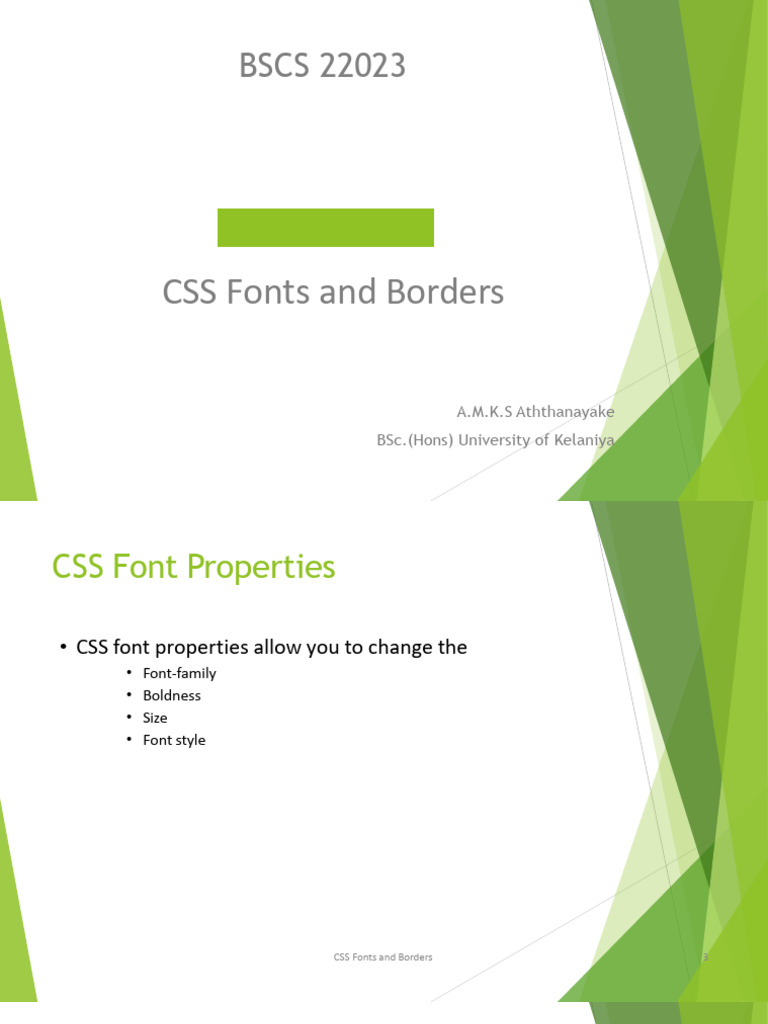 BSCS 22023

CSS Fonts and Borders

A.M.K.S Aththanayake
BSc.(Hons) University of Kelaniya

CSS Font Properties

• CSS font properties allow you to change the
• Font-family
• Boldness
• Size
• Font style

CSS Fonts and Borders

3